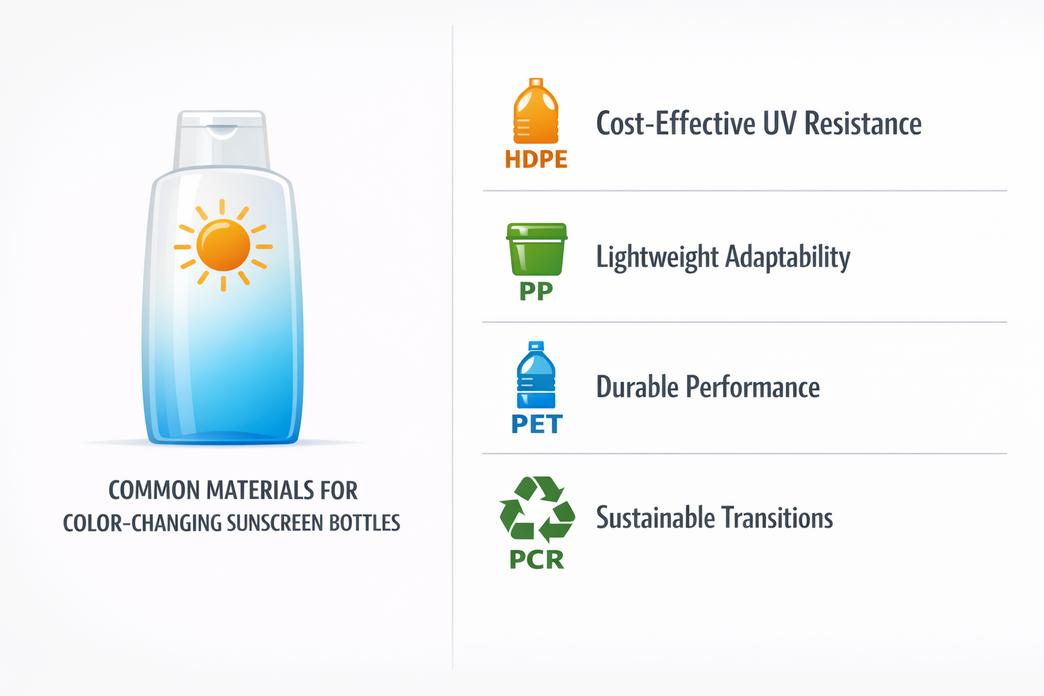 COMMON MATERIALS FOR COLOR-CHANGING SUNSCREEN BOTTLES

HDPE
Cost-Effective UV Resistance

PP
Lightweight Adaptability

PET
Durable Performance

PCR
Sustainable Transitions